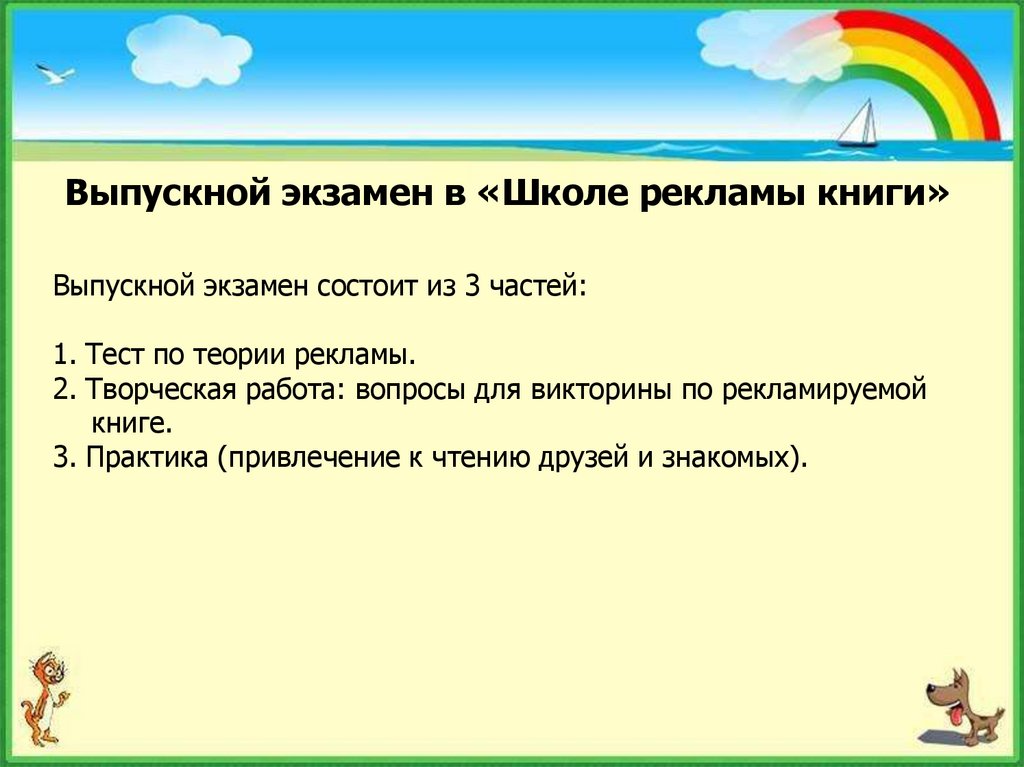 Выпускной экзамен в «Школе рекламы книги»

Выпускной экзамен состоит из 3 частей:

1. Тест по теории рекламы.
2. Творческая работа: вопросы для викторины по рекламируемой книге.
3. Практика (привлечение к чтению друзей и знакомых).